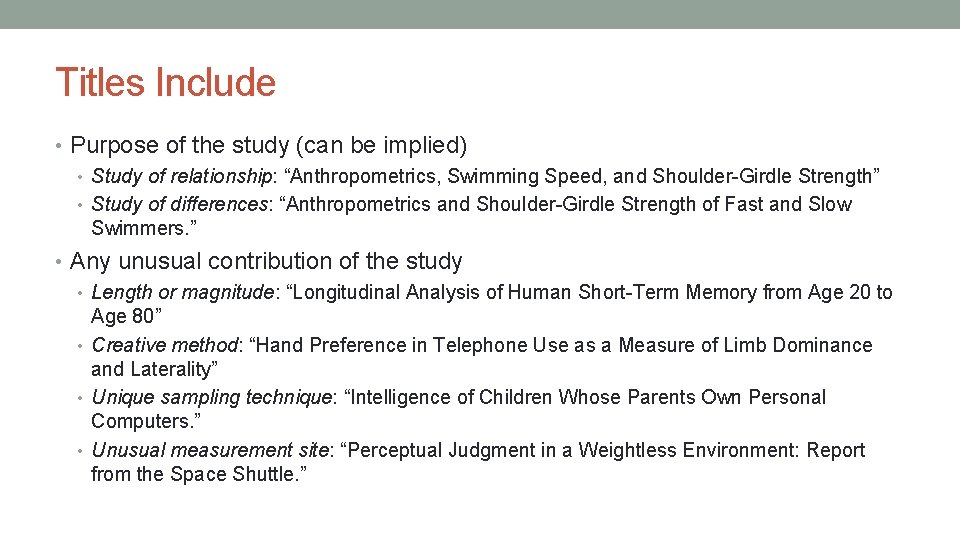 Titles Include

• Purpose of the study (can be implied)
  • Study of relationship: “Anthropometrics, Swimming Speed, and Shoulder-Girdle Strength”
  • Study of differences: “Anthropometrics and Shoulder-Girdle Strength of Fast and Slow Swimmers.”

• Any unusual contribution of the study
  • Length or magnitude: “Longitudinal Analysis of Human Short-Term Memory from Age 20 to Age 80”
  • Creative method: “Hand Preference in Telephone Use as a Measure of Limb Dominance and Laterality”
  • Unique sampling technique: “Intelligence of Children Whose Parents Own Personal Computers.”
  • Unusual measurement site: “Perceptual Judgment in a Weightless Environment: Report from the Space Shuttle.”